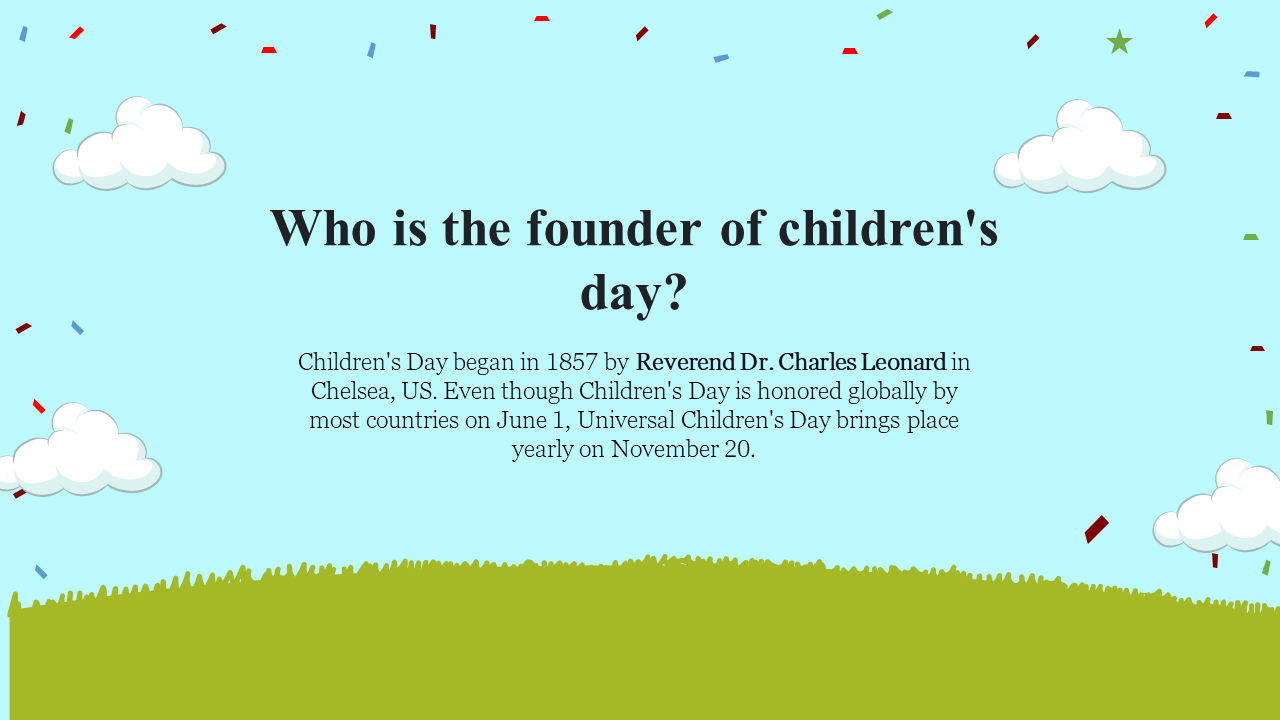 Who is the founder of children's day?

Children's Day began in 1857 by Reverend Dr. Charles Leonard in Chelsea, US. Even though Children's Day is honored globally by most countries on June 1, Universal Children's Day brings place yearly on November 20.